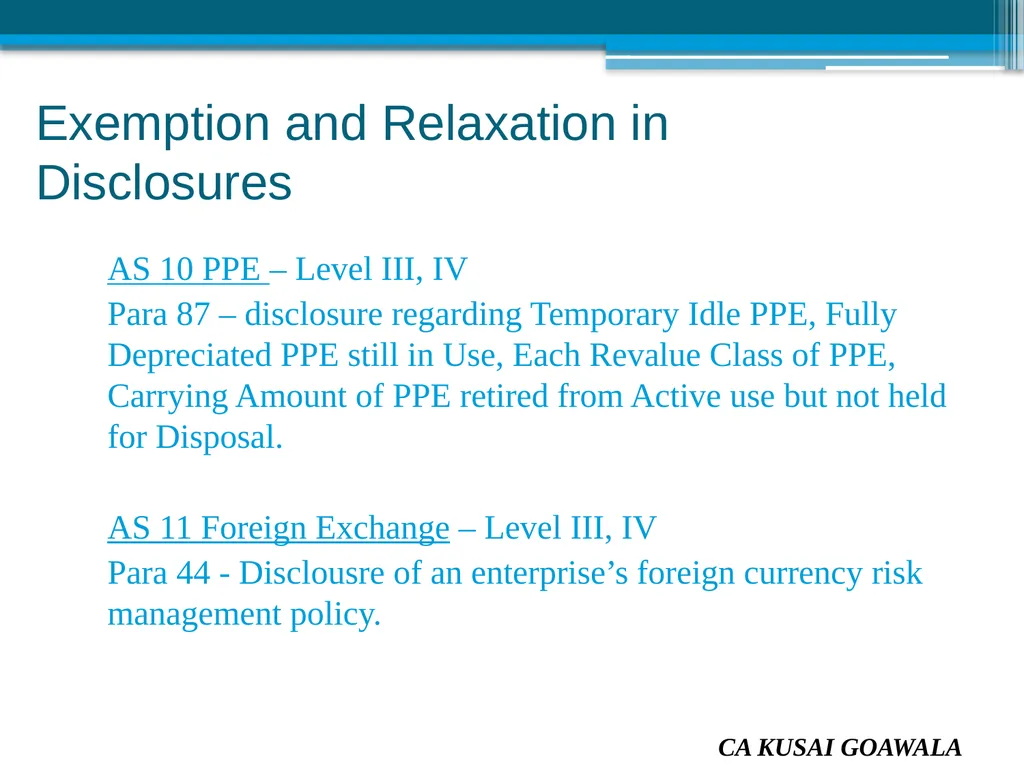 Exemption and Relaxation in Disclosures

AS 10 PPE – Level III, IV

Para 87 – disclosure regarding Temporary Idle PPE, Fully Depreciated PPE still in Use, Each Revalue Class of PPE, Carrying Amount of PPE retired from Active use but not held for Disposal.

AS 11 Foreign Exchange – Level III, IV

Para 44 - Disclousre of an enterprise's foreign currency risk management policy.

CA KUSAI GOAWALA